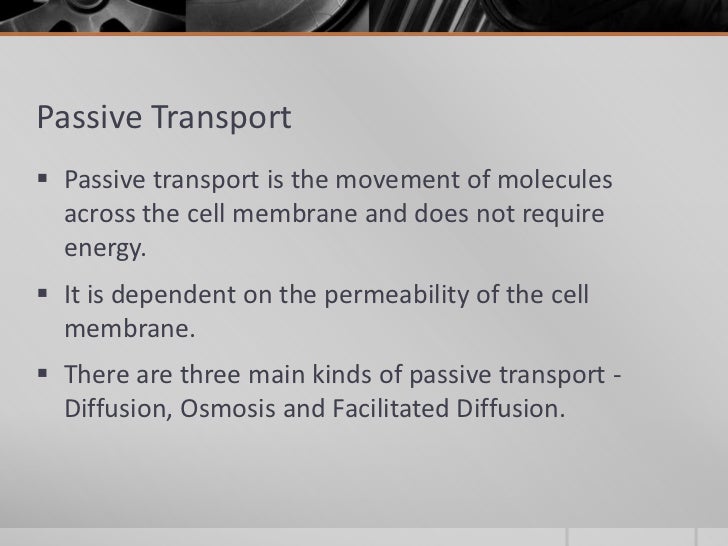 Passive Transport

▪ Passive transport is the movement of molecules across the cell membrane and does not require energy.

▪ It is dependent on the permeability of the cell membrane.

▪ There are three main kinds of passive transport - Diffusion, Osmosis and Facilitated Diffusion.